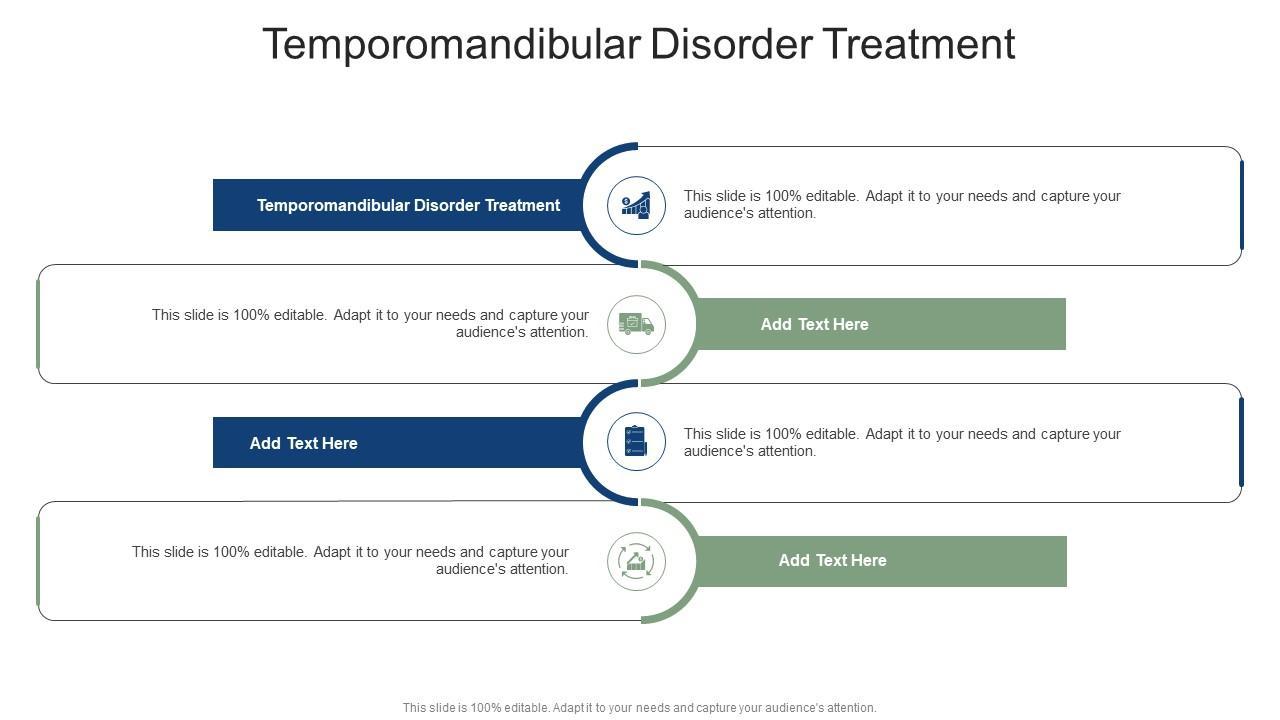 Temporomandibular Disorder Treatment

Temporomandibular Disorder Treatment

This slide is 100% editable. Adapt it to your needs and capture your audience's attention.

This slide is 100% editable. Adapt it to your needs and capture your audience's attention.

Add Text Here

Add Text Here

This slide is 100% editable. Adapt it to your needs and capture your audience's attention.

This slide is 100% editable. Adapt it to your needs and capture your audience's attention.

Add Text Here

This slide is 100% editable. Adapt it to your needs and capture your audience's attention.